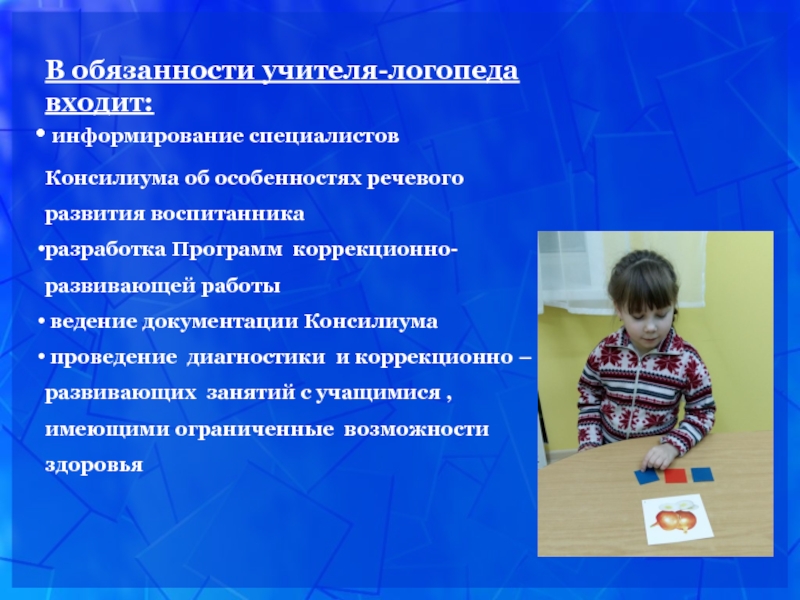 В обязанности учителя-логопеда входит:

• информирование специалистов Консилиума об особенностях речевого развития воспитанника

•разработка Программ коррекционно-развивающей работы

• ведение документации Консилиума

• проведение диагностики и коррекционно – развивающих занятий с учащимися , имеющими ограниченные возможности здоровья